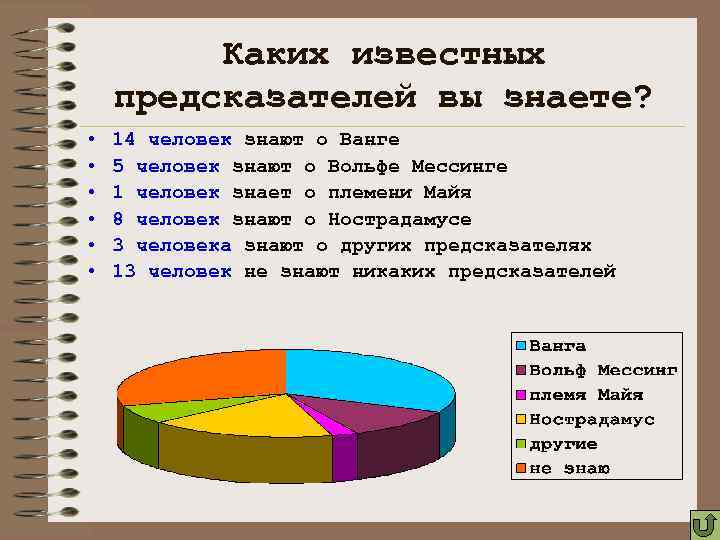 Каких известных предсказателей вы знаете?

• 14 человек знают о Ванге
• 5 человек знают о Вольфе Мессинге
• 1 человек знает о племени Майя
• 8 человек знают о Нострадамусе
• 3 человека знают о других предсказателях
• 13 человек не знают никаких предсказателей

Ванга
Вольф Мессинг
племя Майя
Нострадамус
другие
не знаю